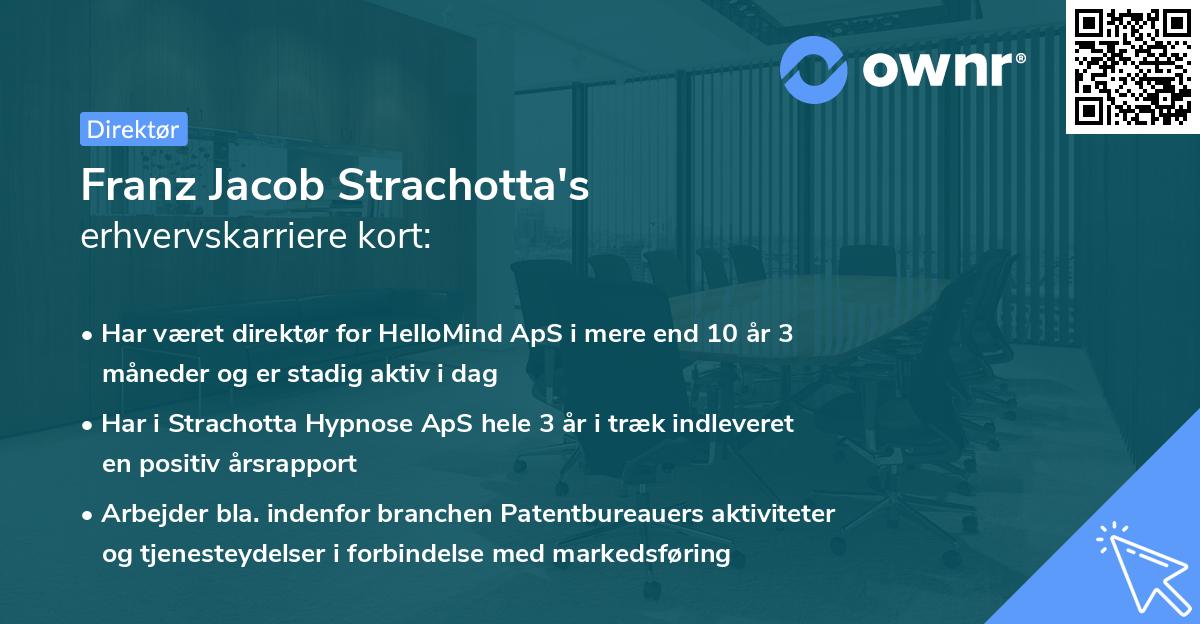 ownr®

Direktør

Franz Jacob Strachotta's
erhvervskarriere kort:

• Har været direktør for HelloMind ApS i mere end 10 år 3 måneder og er stadig aktiv i dag
• Har i Strachotta Hypnose ApS hele 3 år i træk indleveret en positiv årsrapport
• Arbejder bla. indenfor branchen Patentbureauers aktiviteter og tjenesteydelser i forbindelse med markedsføring